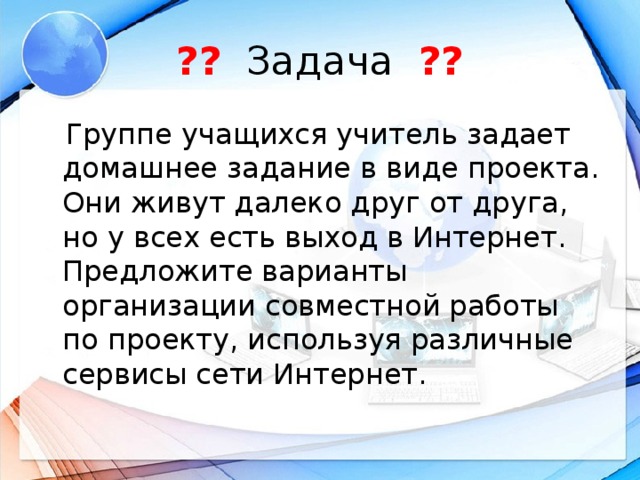 ?? Задача ??

Группе учащихся учитель задает домашнее задание в виде проекта. Они живут далеко друг от друга, но у всех есть выход в Интернет. Предложите варианты организации совместной работы по проекту, используя различные сервисы сети Интернет.